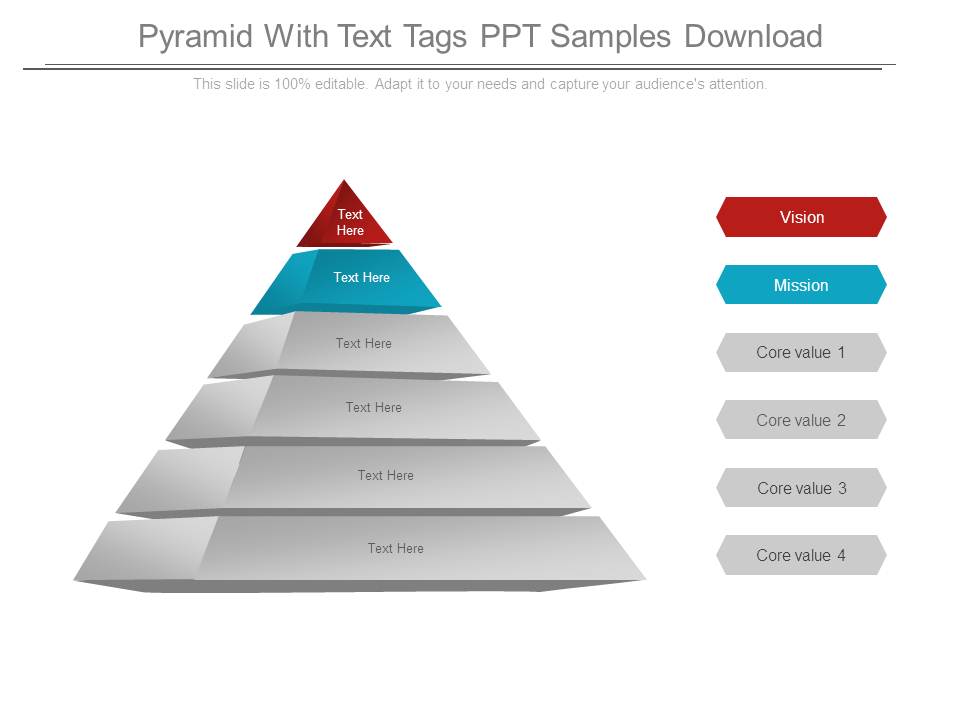 Pyramid With Text Tags PPT Samples Download

This slide is 100% editable. Adapt it to your needs and capture your audience's attention.

Text Here

Text Here

Text Here

Text Here

Text Here

Text Here

Vision

Mission

Core value 1

Core value 2

Core value 3

Core value 4